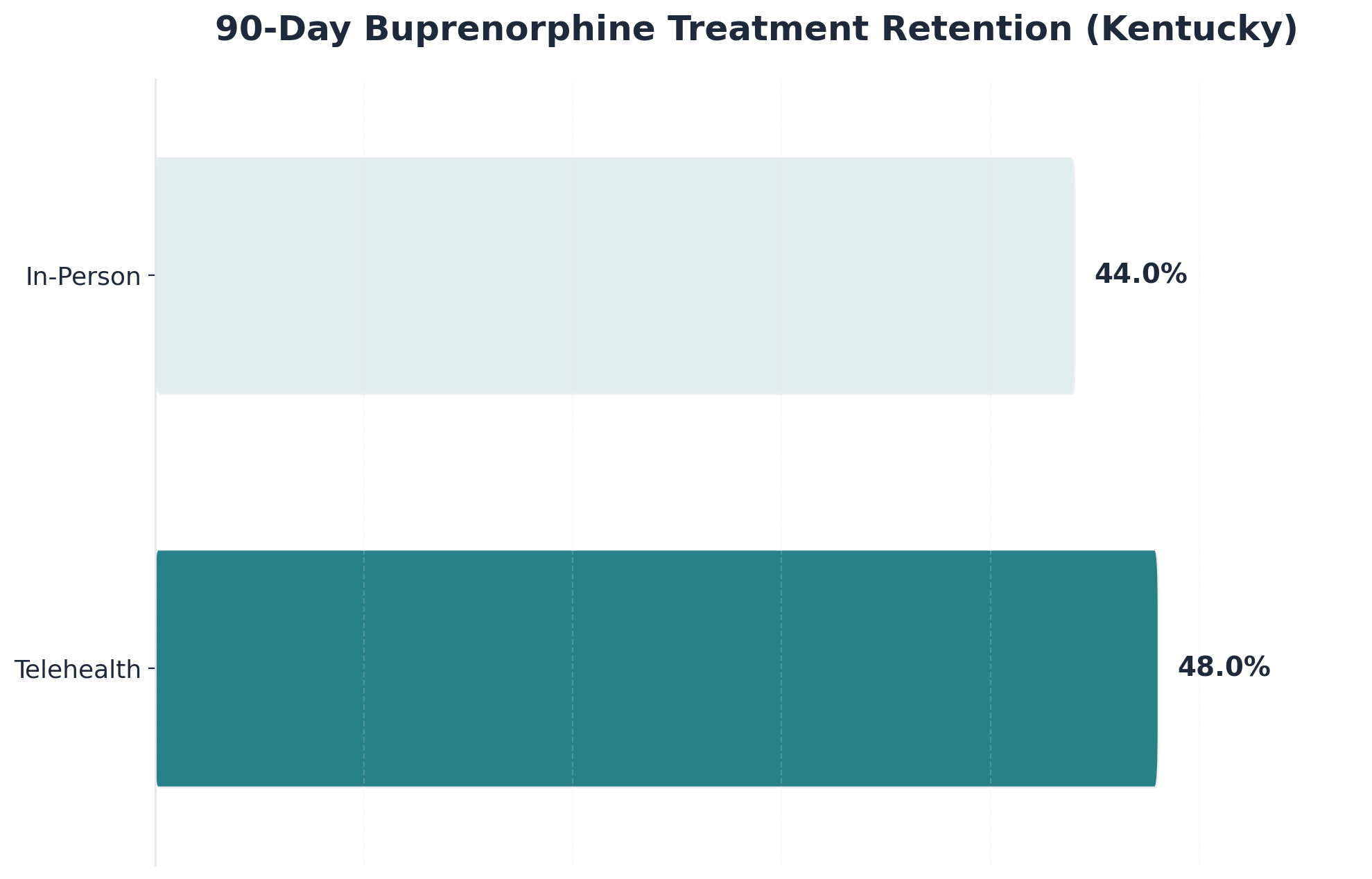 90-Day Buprenorphine Treatment Retention (Kentucky)

In-Person
44.0%

Telehealth
48.0%